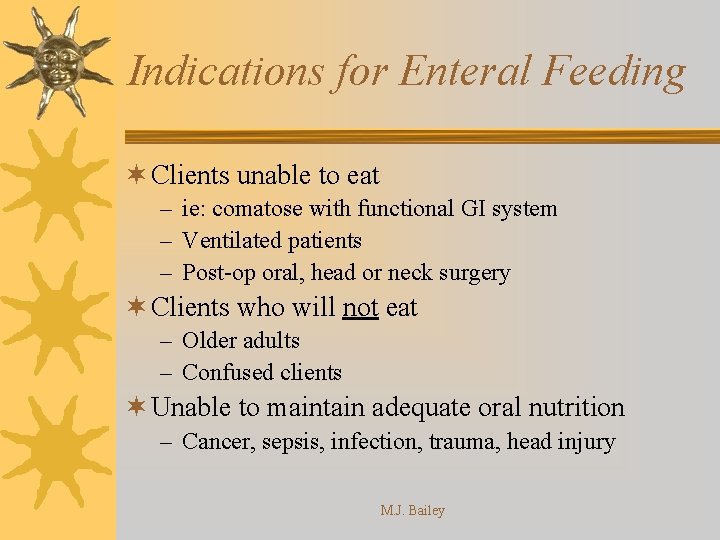 Indications for Enteral Feeding

✶ Clients unable to eat
– ie: comatose with functional GI system
– Ventilated patients
– Post-op oral, head or neck surgery
✶ Clients who will not eat
– Older adults
– Confused clients
✶ Unable to maintain adequate oral nutrition
– Cancer, sepsis, infection, trauma, head injury

M.J. Bailey